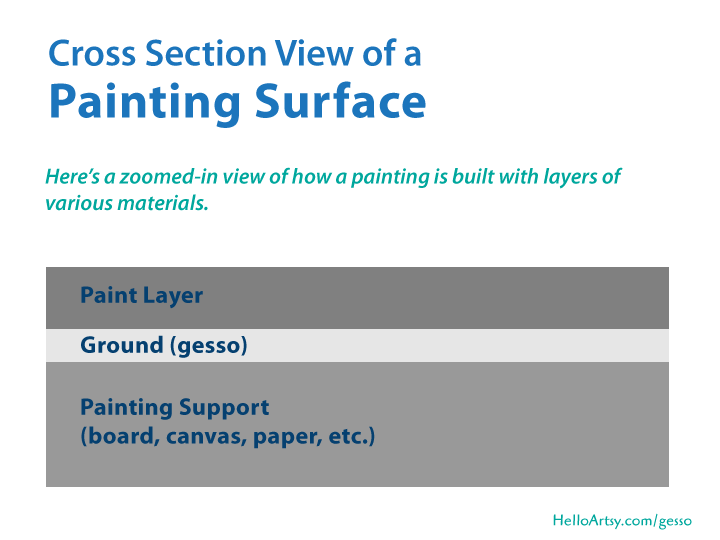 Cross Section View of a
Painting Surface

Here's a zoomed-in view of how a painting is built with layers of various materials.

Paint Layer

Ground (gesso)

Painting Support
(board, canvas, paper, etc.)

HelloArtsy.com/gesso